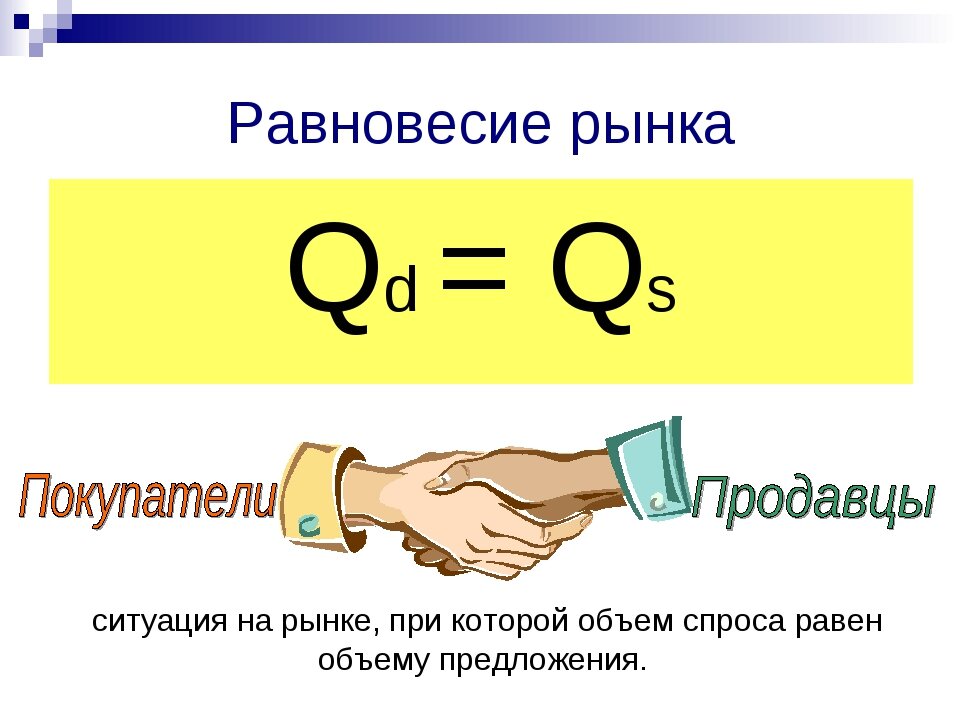 Равновесие рынка

$Q_d = Q_s$

Покупатели

Продавцы

ситуация на рынке, при которой объем спроса равен объему предложения.